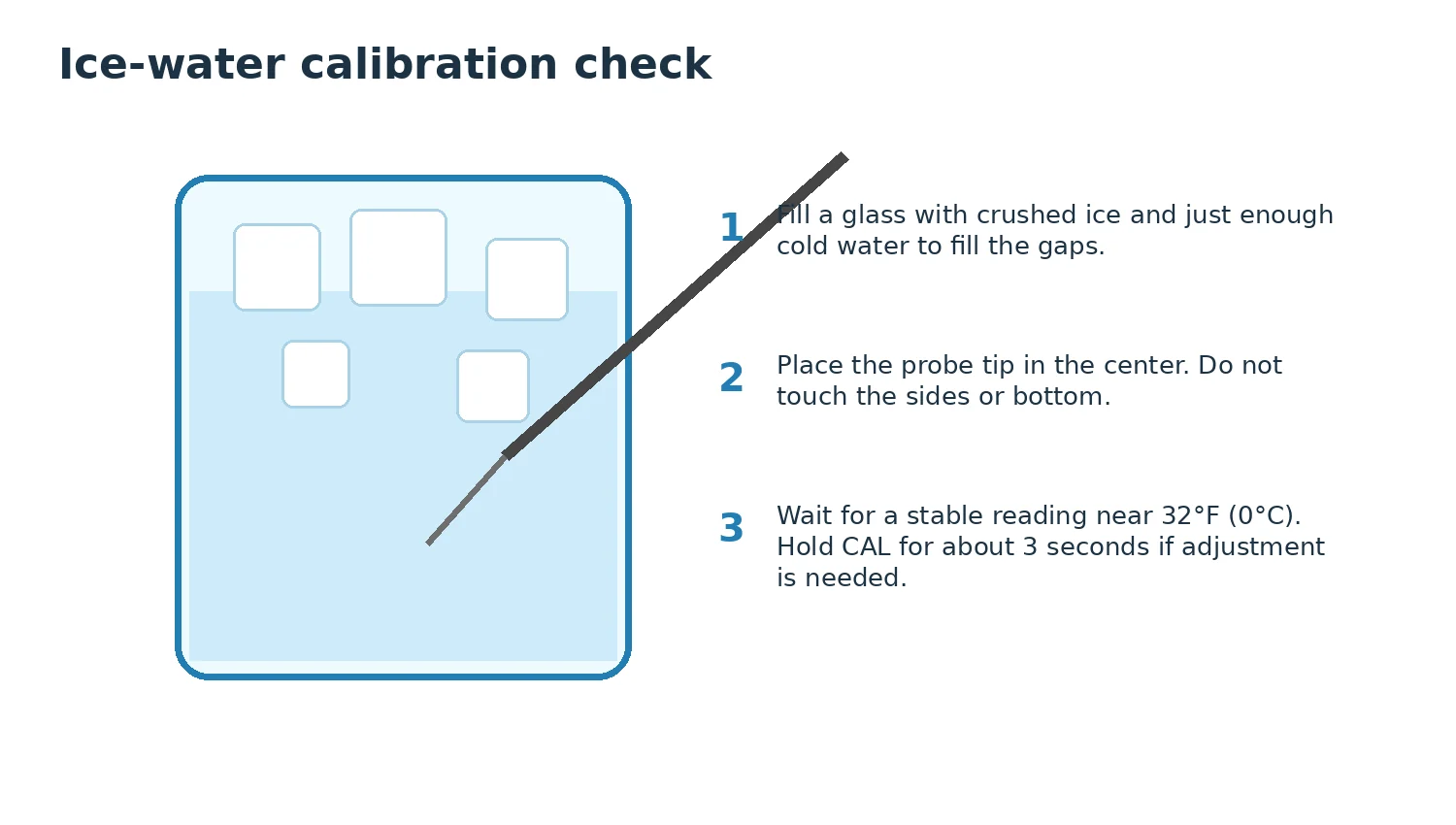 Ice-water calibration check

1 Fill a glass with crushed ice and just enough cold water to fill the gaps.

2 Place the probe tip in the center. Do not touch the sides or bottom.

3 Wait for a stable reading near 32°F (0°C). Hold CAL for about 3 seconds if adjustment is needed.